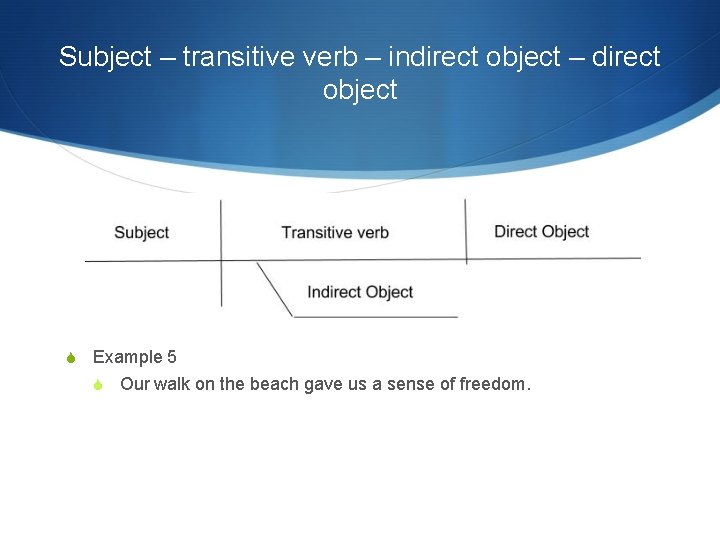 Subject – transitive verb – indirect object – direct object

Subject

Transitive verb

Direct Object

Indirect Object

Example 5

Our walk on the beach gave us a sense of freedom.